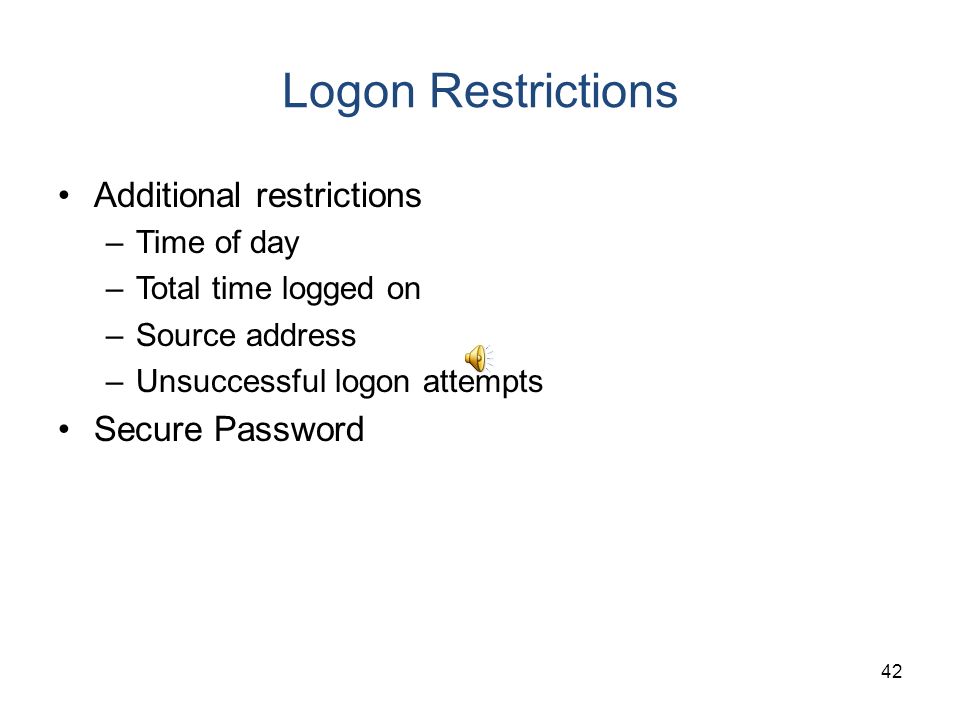 Logon Restrictions

• Additional restrictions
– Time of day
– Total time logged on
– Source address
– Unsuccessful logon attempts
• Secure Password

42